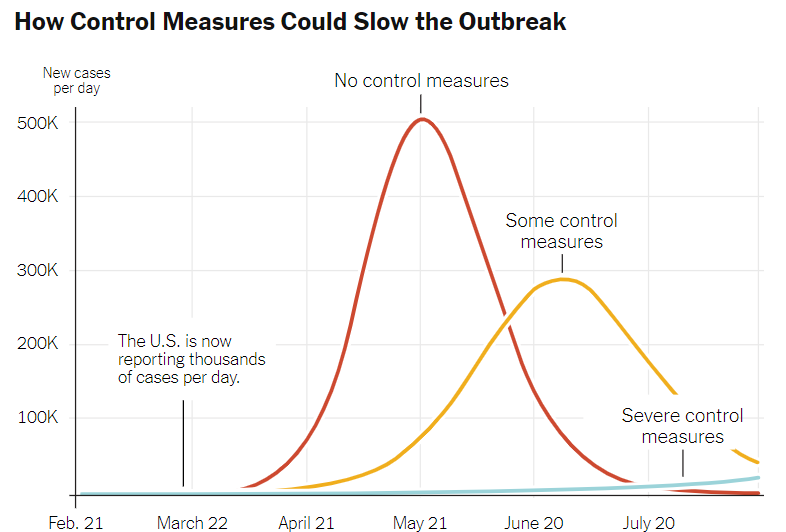 How Control Measures Could Slow the Outbreak

New cases per day

500K

400K

300K

200K

100K

No control measures

Some control measures

The U.S. is now reporting thousands of cases per day.

Severe control measures

Feb. 21

March 22

April 21

May 21

June 20

July 20